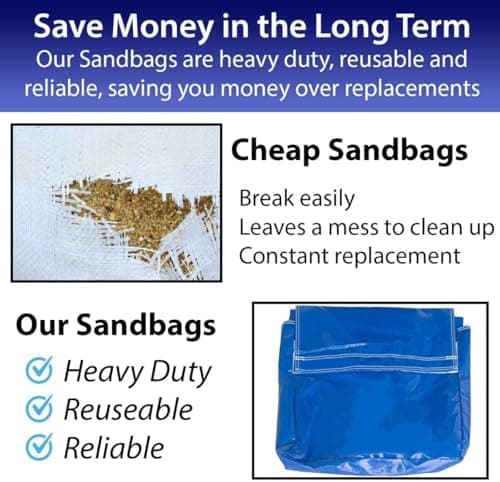 Save Money in the Long Term
Our Sandbags are heavy duty, reusable and reliable, saving you money over replacements

Cheap Sandbags

Break easily
Leaves a mess to clean up
Constant replacement

Our Sandbags

Heavy Duty
Reuseable
Reliable